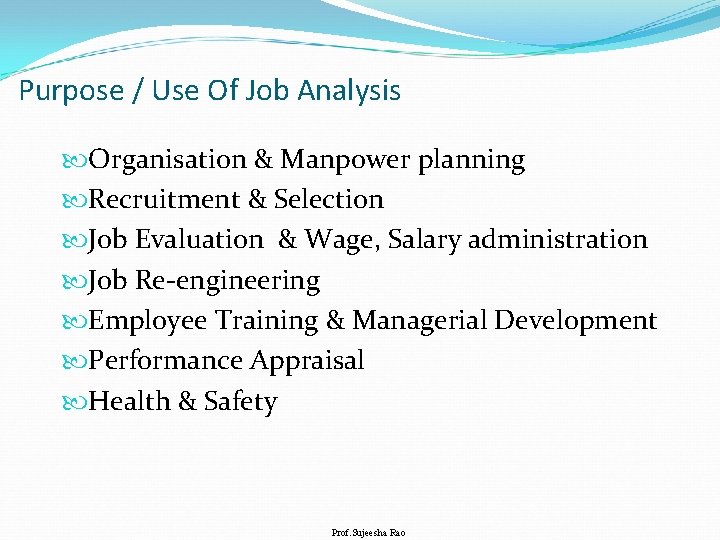 Purpose / Use Of Job Analysis

Organisation & Manpower planning
Recruitment & Selection
Job Evaluation & Wage, Salary administration
Job Re-engineering
Employee Training & Managerial Development
Performance Appraisal
Health & Safety

Prof. Sujeesha Rao